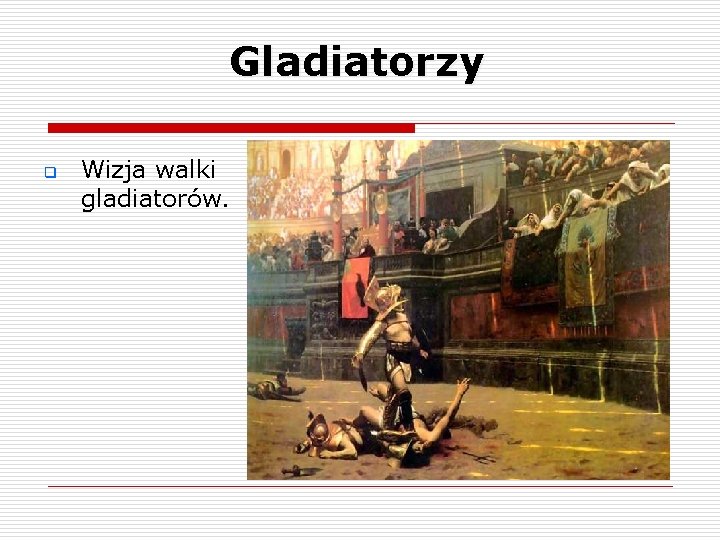 Gladiatorzy

Wizja walki gladiatorów.